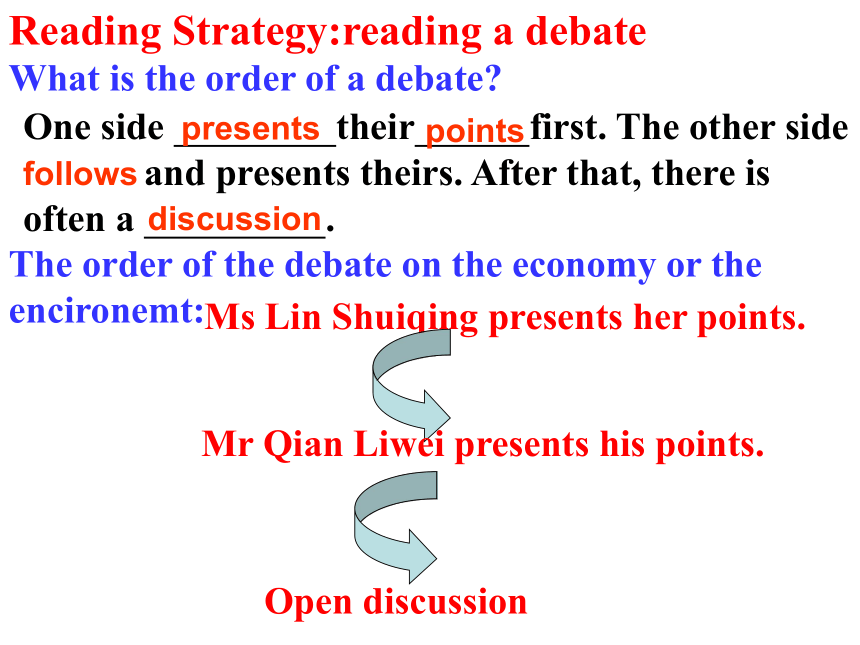 Reading Strategy:reading a debate
What is the order of a debate?

One side presents their points first. The other side follows and presents theirs. After that, there is often a discussion.

The order of the debate on the economy or the encironemt:

Ms Lin Shuiqing presents her points.

Mr Qian Liwei presents his points.

Open discussion